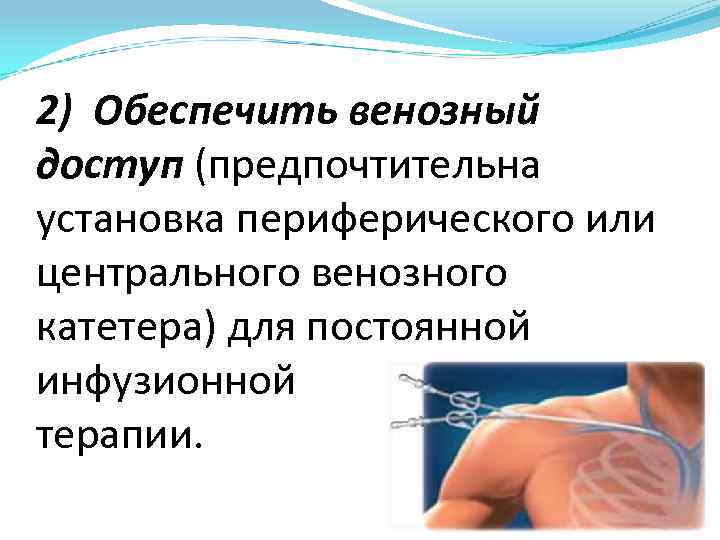 2) Обеспечить венозный доступ (предпочтительна установка периферического или центрального венозного катетера) для постоянной инфузионной терапии.